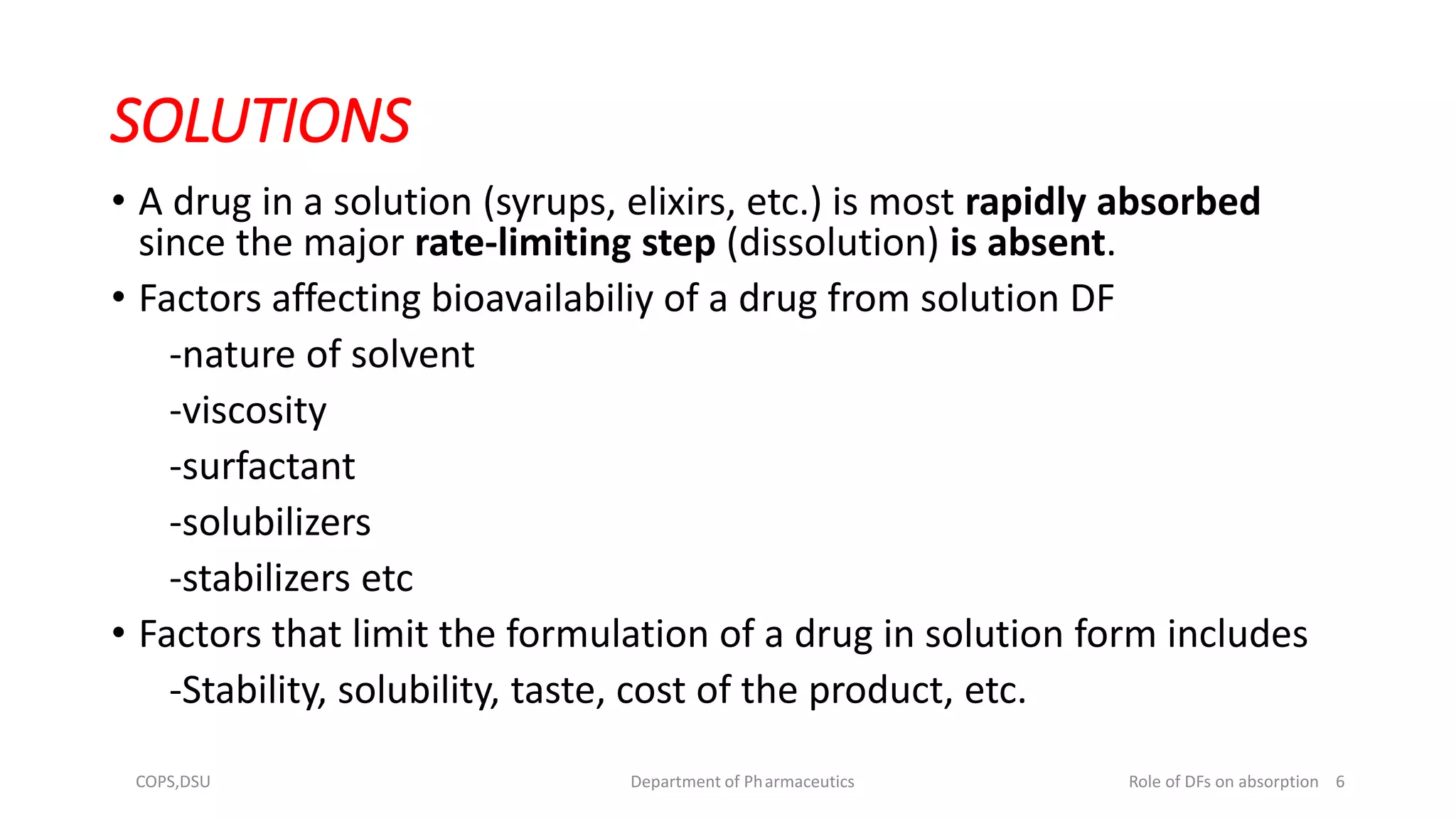 SOLUTIONS

• A drug in a solution (syrups, elixirs, etc.) is most rapidly absorbed since the major rate-limiting step (dissolution) is absent.

• Factors affecting bioavailabiliy of a drug from solution DF

-nature of solvent

-viscosity

-surfactant

-solubilizers

-stabilizers etc

• Factors that limit the formulation of a drug in solution form includes

-Stability, solubility, taste, cost of the product, etc.

COPS,DSU

Department of Pharmaceutics

Role of DFs on absorption 6